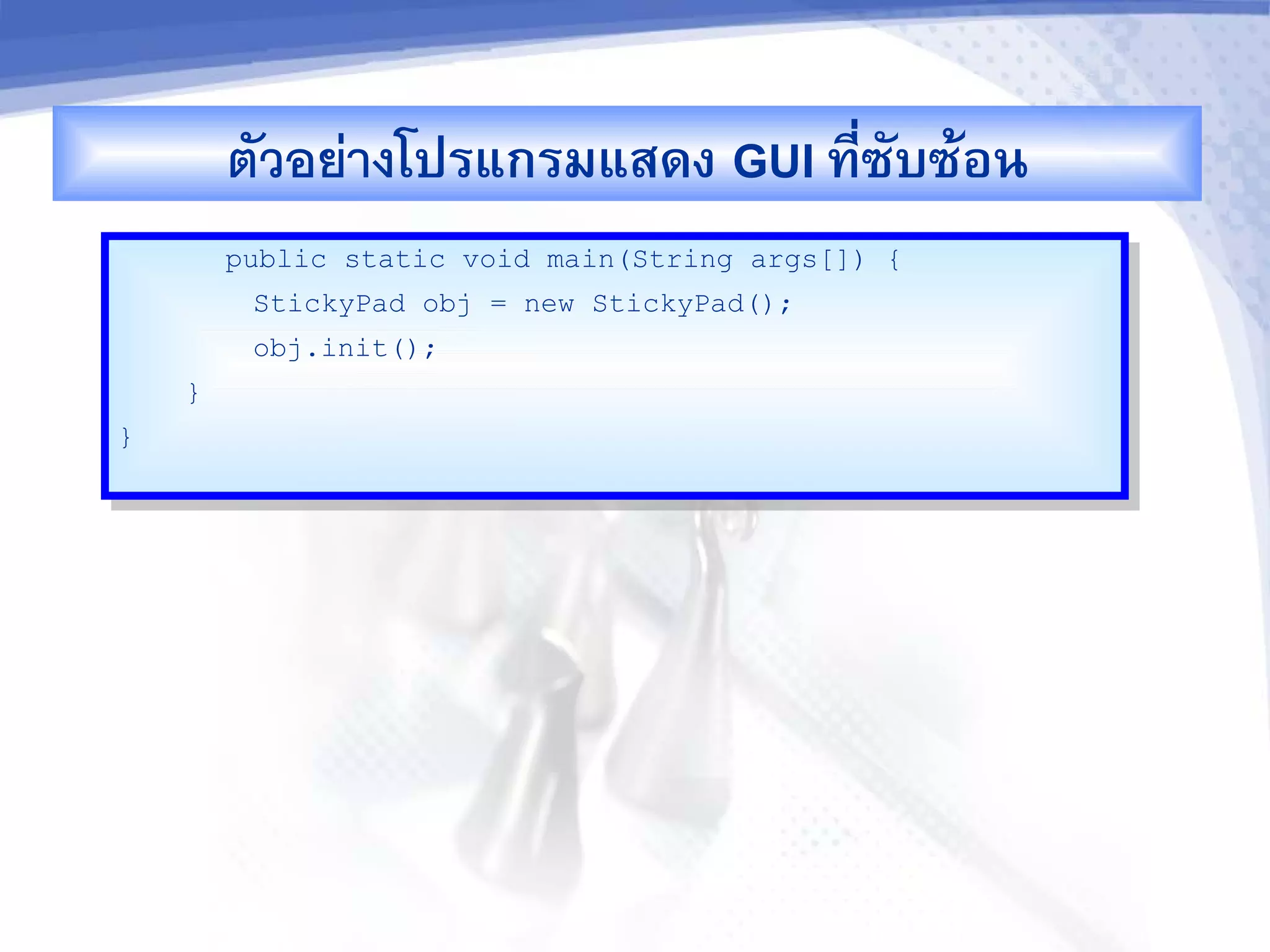 ตัวอย่างโปรแกรมแสดง GUI ที่ซับซ้อน

public static void main(String args[]) {
StickyPad obj = new StickyPad();
obj.init();
}
}